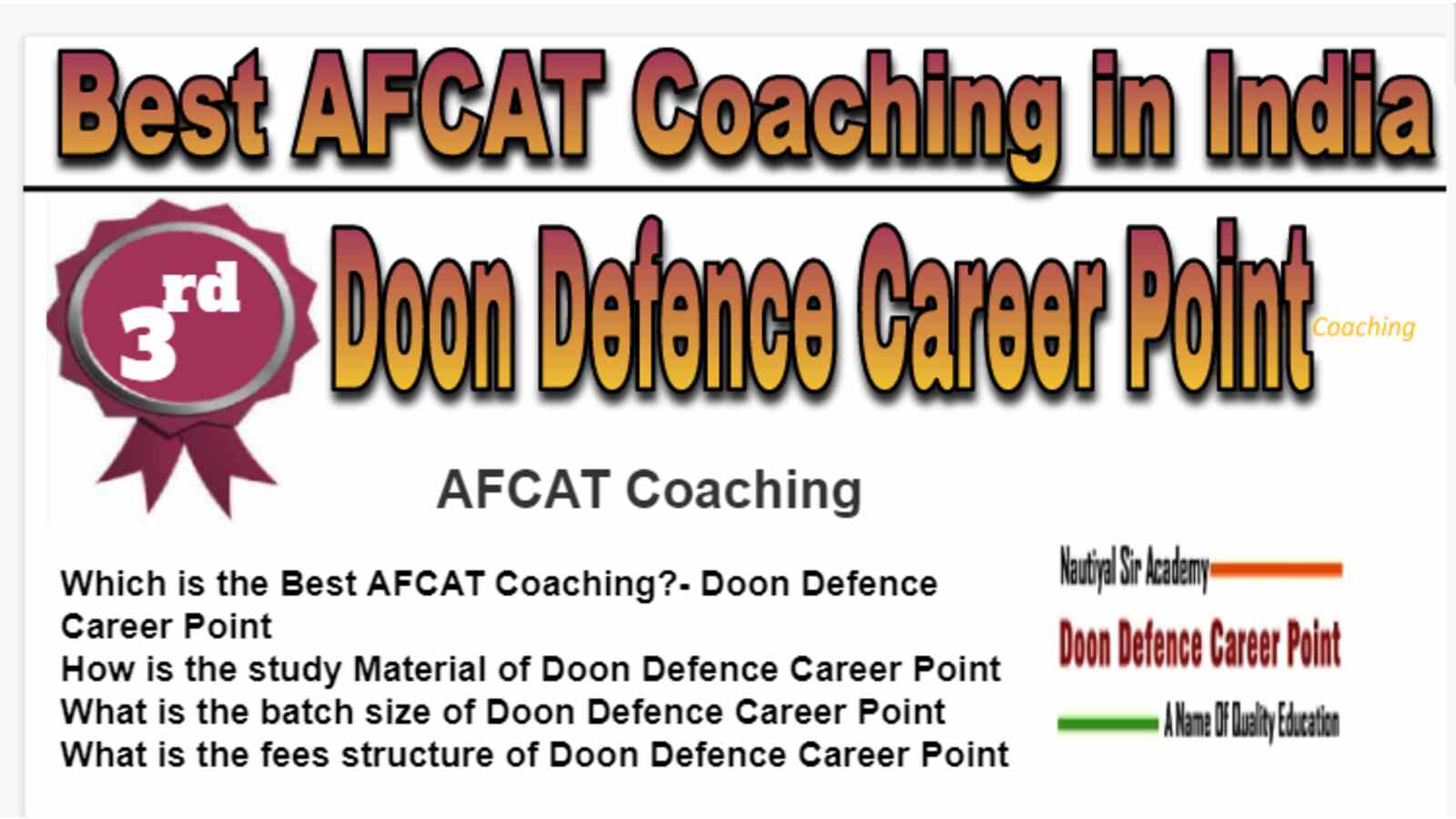 Best AFCAT Coaching in India

3rd

Doon Defence Career Point Coaching

AFCAT Coaching

Which is the Best AFCAT Coaching?- Doon Defence Career Point
How is the study Material of Doon Defence Career Point
What is the batch size of Doon Defence Career Point
What is the fees structure of Doon Defence Career Point

Nautiyal Sir Academy
Doon Defence Career Point
A Name Of Quality Education